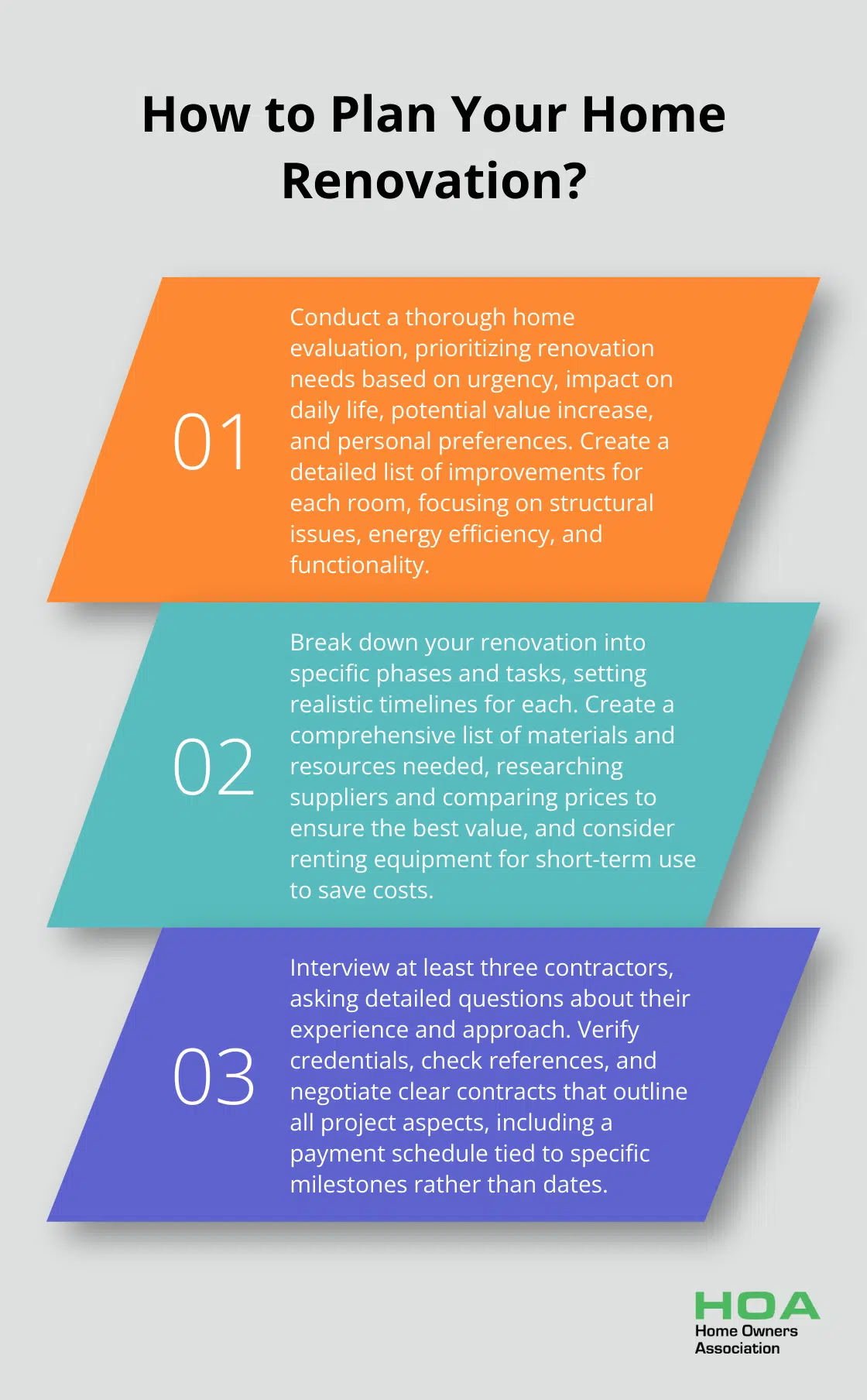 How to Plan Your Home Renovation?

01

Conduct a thorough home evaluation, prioritizing renovation needs based on urgency, impact on daily life, potential value increase, and personal preferences. Create a detailed list of improvements for each room, focusing on structural issues, energy efficiency, and functionality.

02

Break down your renovation into specific phases and tasks, setting realistic timelines for each. Create a comprehensive list of materials and resources needed, researching suppliers and comparing prices to ensure the best value, and consider renting equipment for short-term use to save costs.

03

Interview at least three contractors, asking detailed questions about their experience and approach. Verify credentials, check references, and negotiate clear contracts that outline all project aspects, including a payment schedule tied to specific milestones rather than dates.

HOA
Home Owners Association